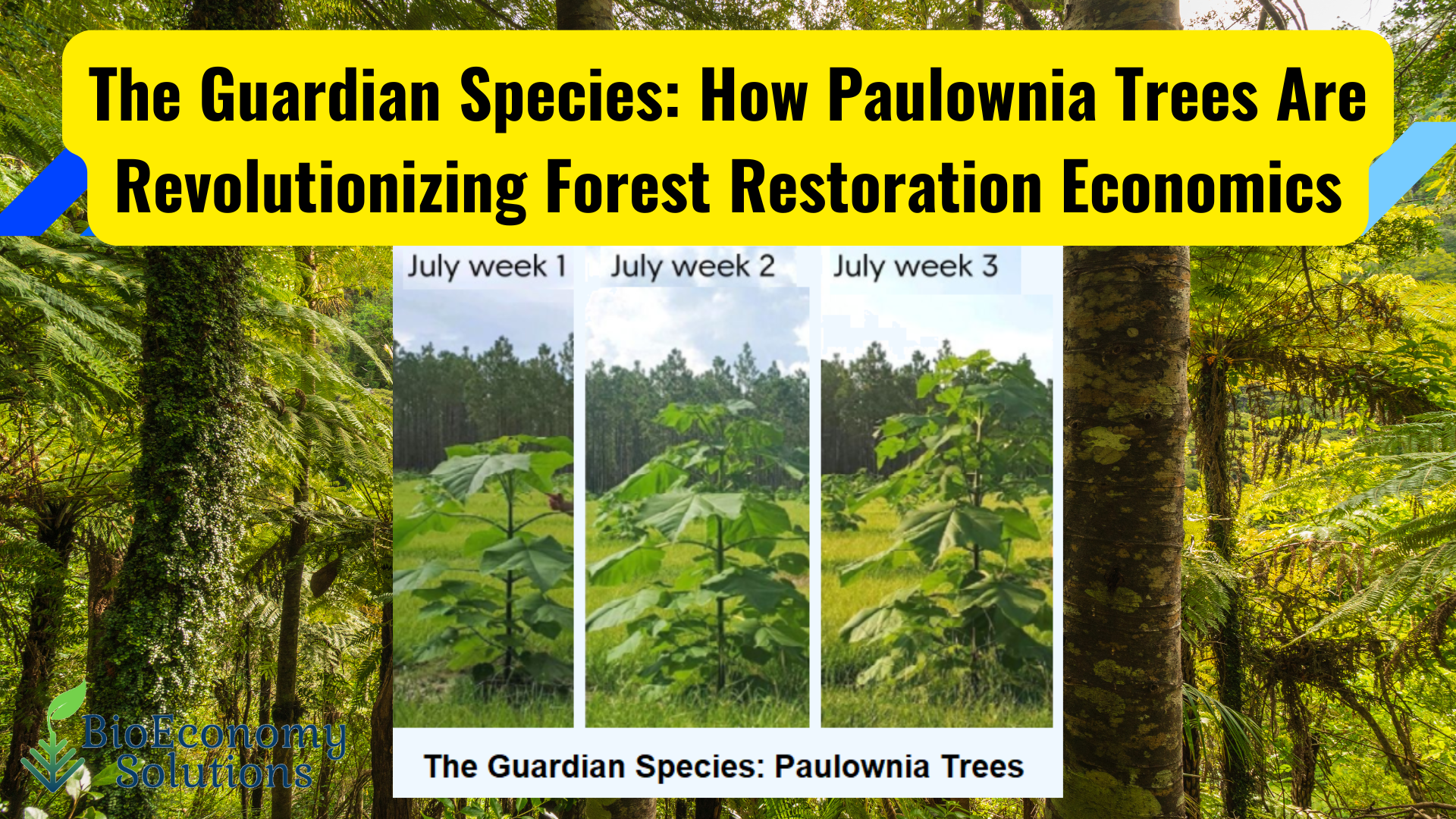 The Guardian Species: How Paulownia Trees Are Revolutionizing Forest Restoration Economics

July week 1

July week 2

July week 3

The Guardian Species: Paulownia Trees

BioEconomy Solutions